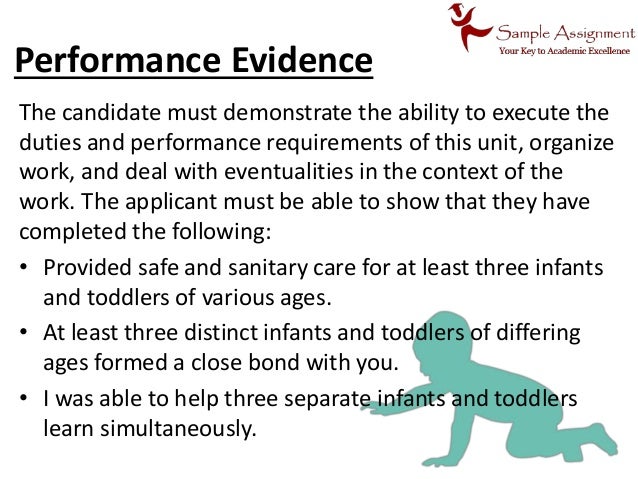 Sample Assignment
Your Key to Academic Excellence

Performance Evidence

The candidate must demonstrate the ability to execute the duties and performance requirements of this unit, organize work, and deal with eventualities in the context of the work. The applicant must be able to show that they have completed the following:

• Provided safe and sanitary care for at least three infants and toddlers of various ages.
• At least three distinct infants and toddlers of differing ages formed a close bond with you.
• I was able to help three separate infants and toddlers learn simultaneously.